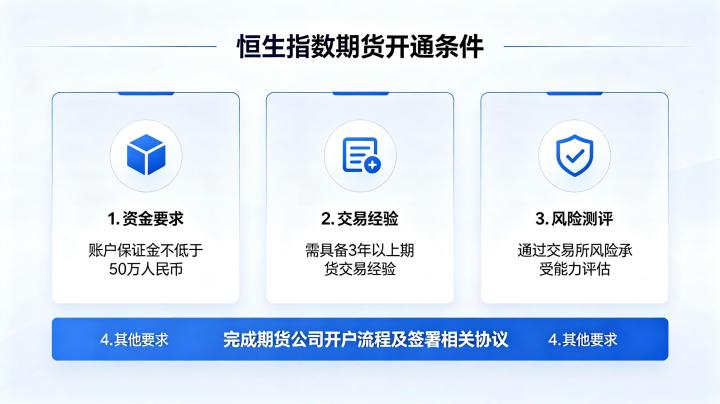 恒生指数期货开通条件

1. 资金要求

账户保证金不低于50万人民币

2. 交易经验

需具备3年以上期货交易经验

3. 风险测评

通过交易所风险承受能力评估

4.其他要求　完成期货公司开户流程及签署相关协议　4.其他要求